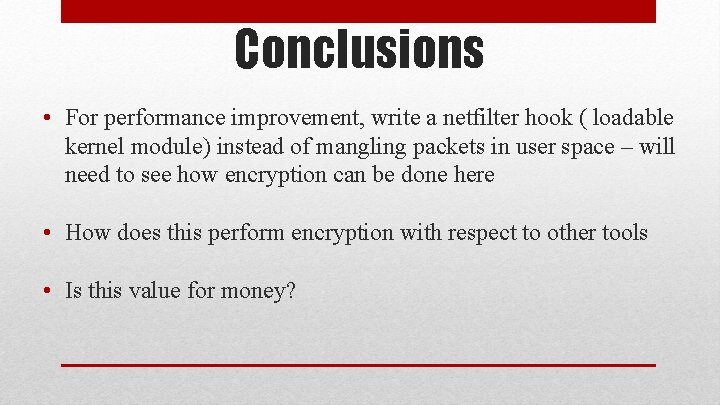 Conclusions

• For performance improvement, write a netfilter hook ( loadable kernel module) instead of mangling packets in user space – will need to see how encryption can be done here

• How does this perform encryption with respect to other tools

• Is this value for money?